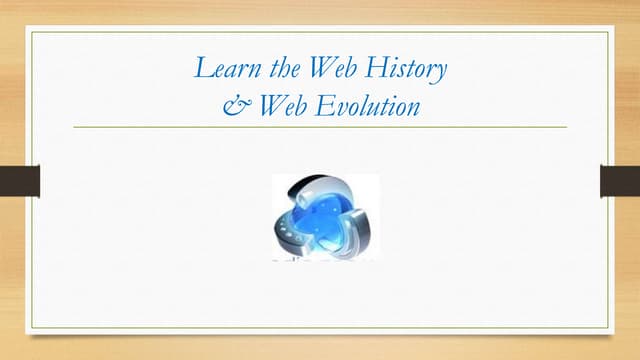 Learn the Web History
& Web Evolution